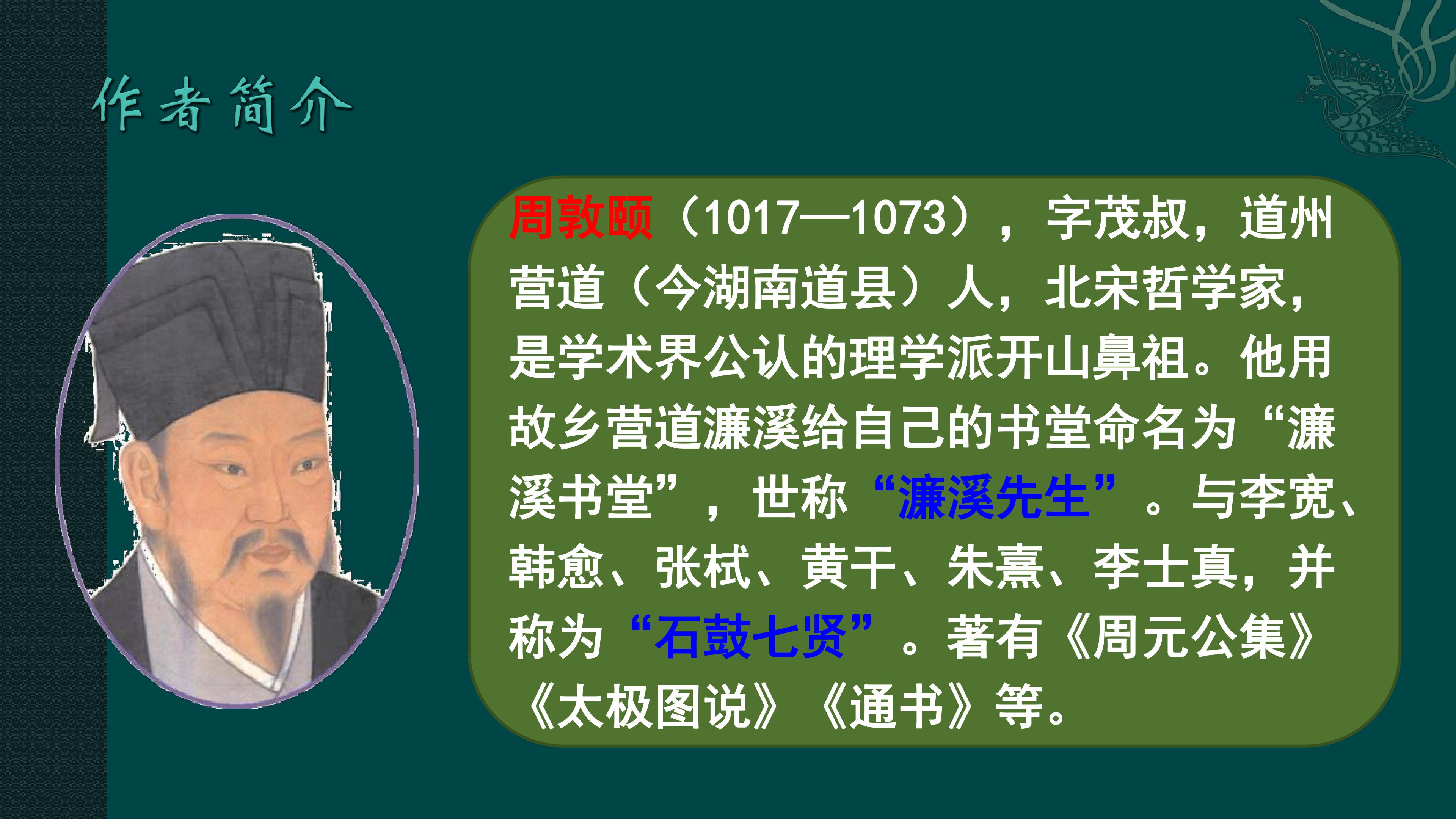 作者简介

周敦颐（1017—1073），字茂叔，道州营道（今湖南道县）人，北宋哲学家，是学术界公认的理学派开山鼻祖。他用故乡营道濂溪给自己的书堂命名为“濂溪书堂”，世称“濂溪先生”。与李宽、韩愈、张栻、黄干、朱熹、李士真，并称为“石鼓七贤”。著有《周元公集》《太极图说》《通书》等。